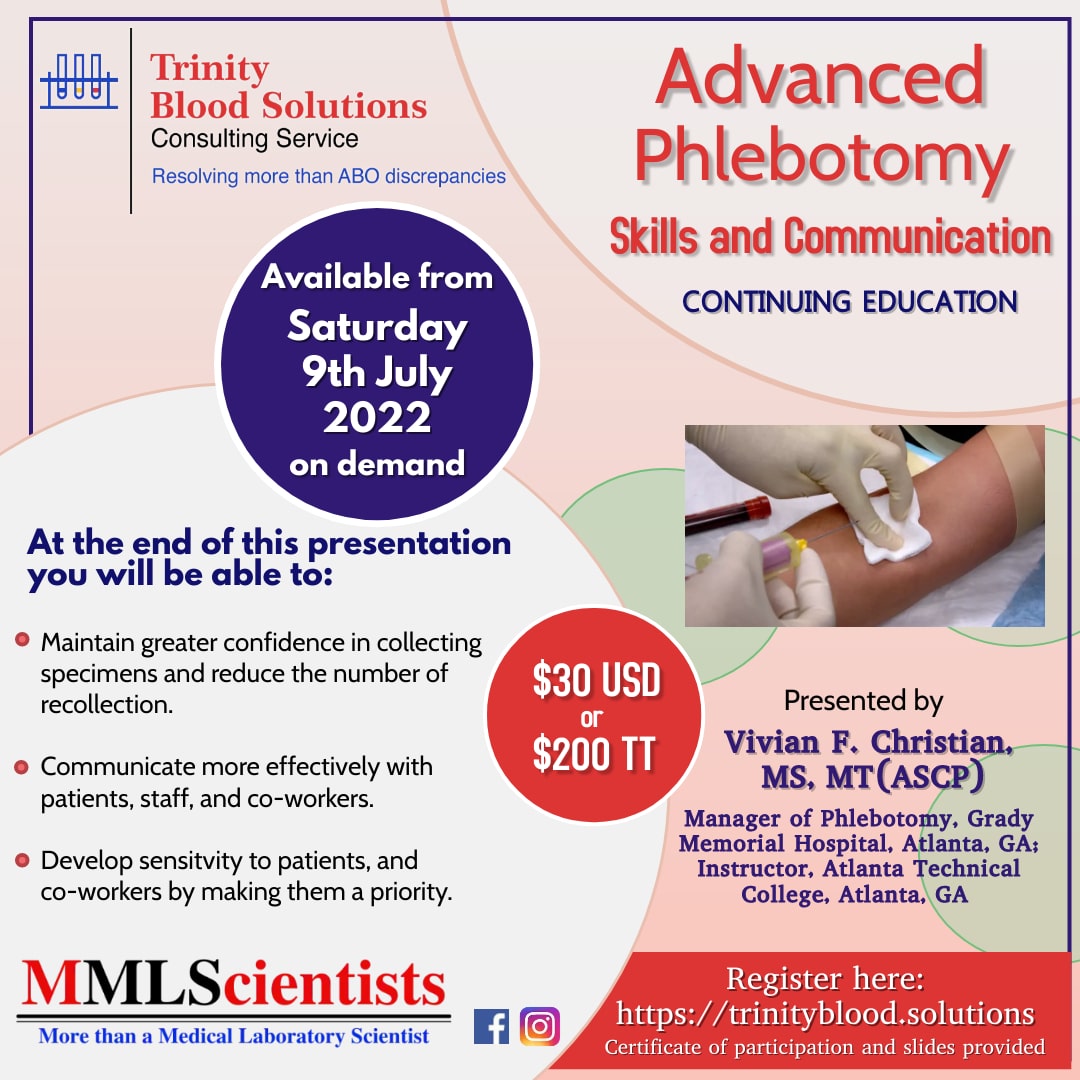 Trinity Blood Solutions
Consulting Service
Resolving more than ABO discrepancies

Advanced Phlebotomy
Skills and Communication
CONTINUING EDUCATION

Available from Saturday 9th July 2022 on demand

At the end of this presentation you will be able to:

Maintain greater confidence in collecting specimens and reduce the number of recollection.

Communicate more effectively with patients, staff, and co-workers.

Develop sensitvity to patients, and co-workers by making them a priority.

$30 USD or $200 TT

Presented by
Vivian F. Christian, MS, MT(ASCP)
Manager of Phlebotomy, Grady Memorial Hospital, Atlanta, GA; Instructor, Atlanta Technical College, Atlanta, GA

MMLScientists
More than a Medical Laboratory Scientist

Register here:
https://trinityblood.solutions
Certificate of participation and slides provided